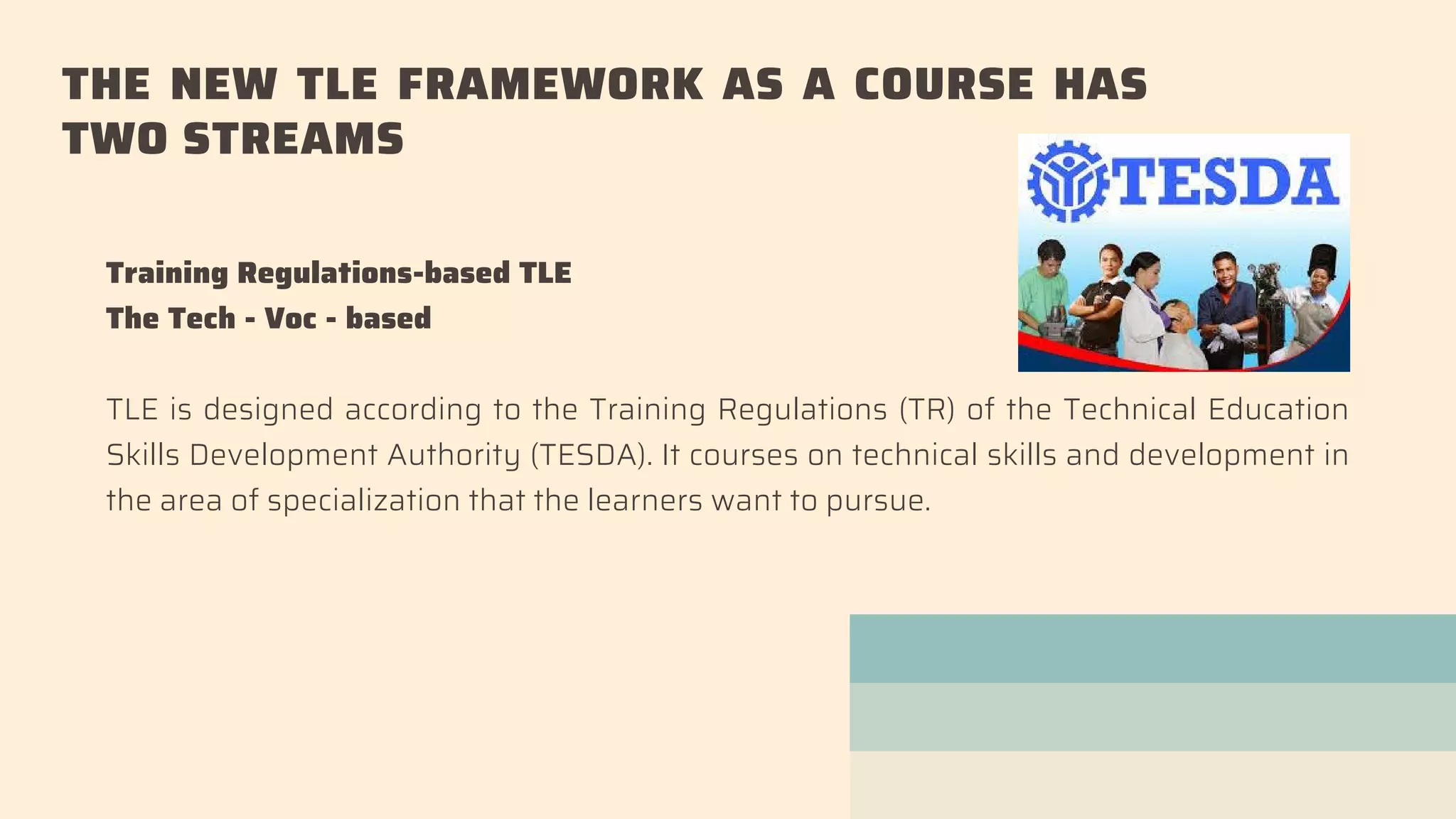 THE NEW TLE FRAMEWORK AS A COURSE HAS TWO STREAMS

TESDA

Training Regulations-based TLE
The Tech - Voc - based

TLE is designed according to the Training Regulations (TR) of the Technical Education Skills Development Authority (TESDA). It courses on technical skills and development in the area of specialization that the learners want to pursue.